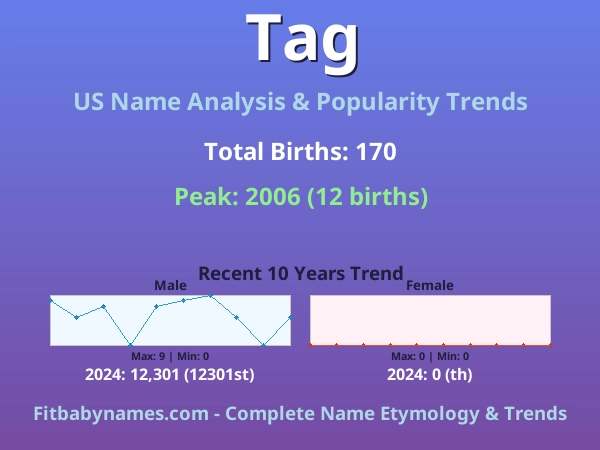 Tag

US Name Analysis & Popularity Trends

Total Births: 170

Peak: 2006 (12 births)

Recent 10 Years Trend

Male

Max: 9 | Min: 0

2024: 12,301 (12301st)

Female

Max: 0 | Min: 0

2024: 0 (th)

Fitbabynames.com - Complete Name Etymology & Trends